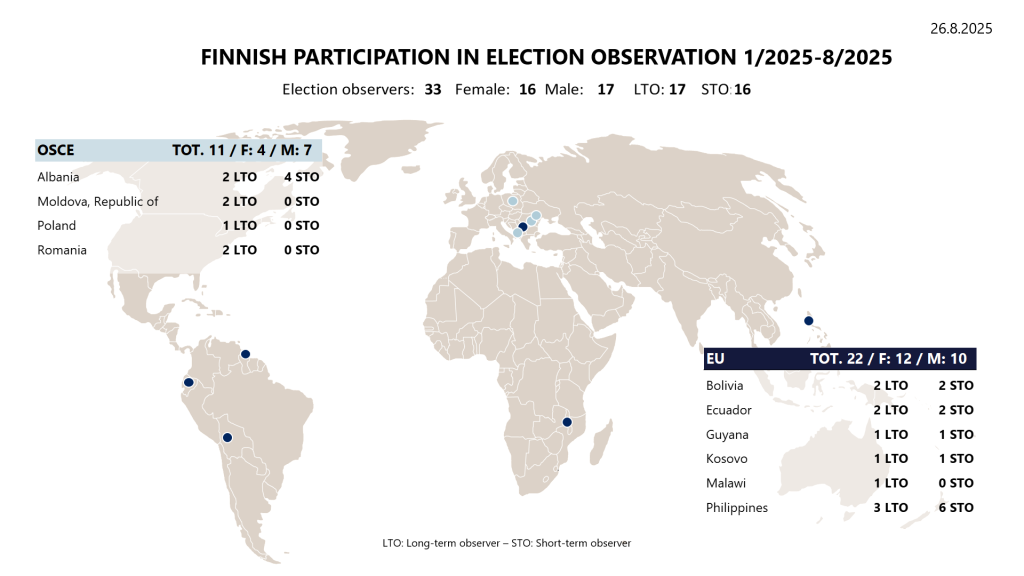 26.8.2025

FINNISH PARTICIPATION IN ELECTION OBSERVATION 1/2025-8/2025

Election observers: 33 Female: 16 Male: 17 LTO: 17 STO: 16

| OSCE | TOT. 11 / F: 4 / M: 7 | |
|---|---|---|
| Albania | 2 LTO | 4 STO |
| Moldova, Republic of | 2 LTO | 0 STO |
| Poland | 1 LTO | 0 STO |
| Romania | 2 LTO | 0 STO |

| EU | TOT. 22 / F: 12 / M: 10 | |
|---|---|---|
| Bolivia | 2 LTO | 2 STO |
| Ecuador | 2 LTO | 2 STO |
| Guyana | 1 LTO | 1 STO |
| Kosovo | 1 LTO | 1 STO |
| Malawi | 1 LTO | 0 STO |
| Philippines | 3 LTO | 6 STO |

LTO: Long-term observer – STO: Short-term observer